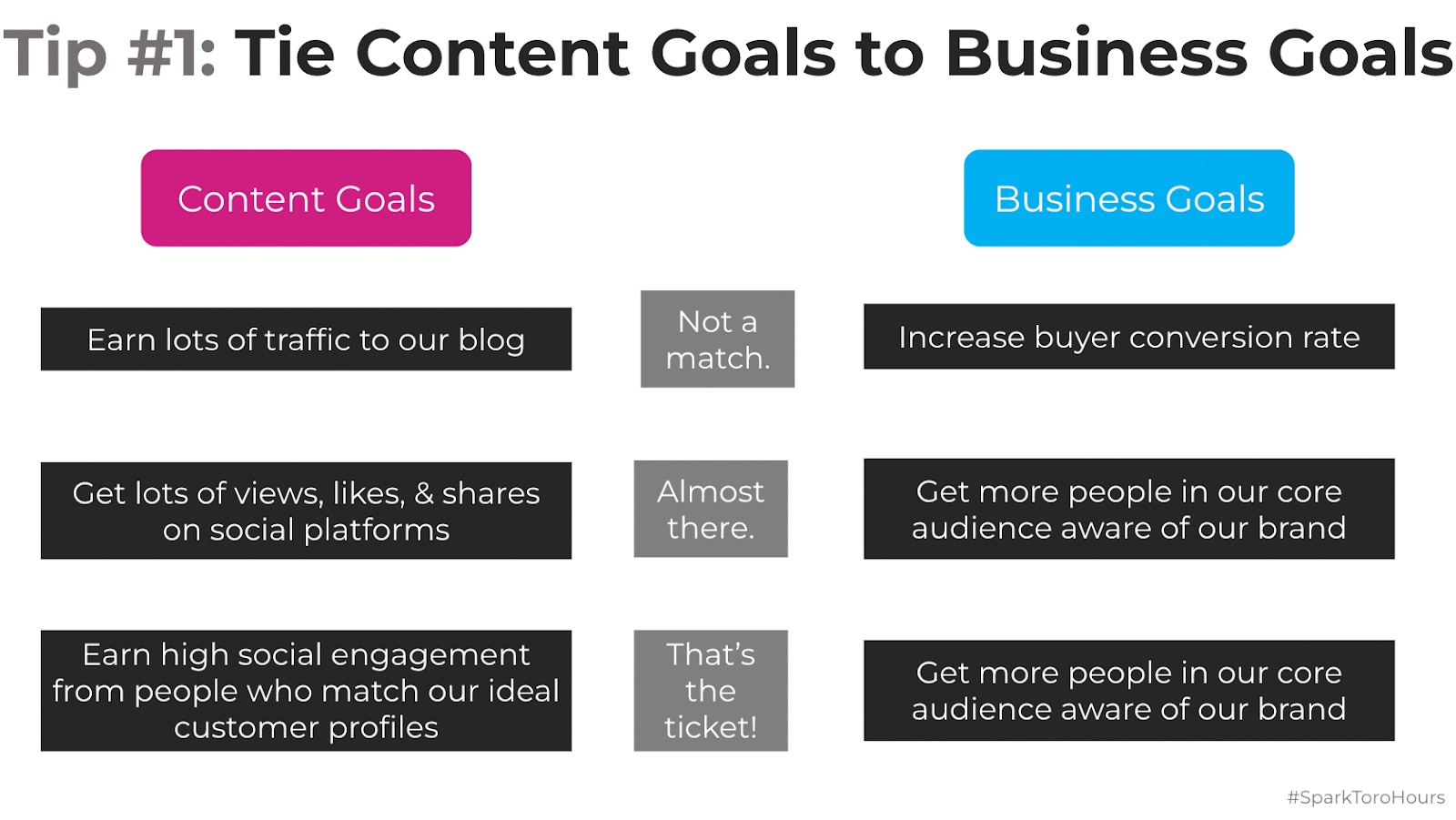 Tip #1: Tie Content Goals to Business Goals

Content Goals

Business Goals

Earn lots of traffic to our blog

Not a match.

Increase buyer conversion rate

Get lots of views, likes, & shares on social platforms

Almost there.

Get more people in our core audience aware of our brand

Earn high social engagement from people who match our ideal customer profiles

That's the ticket!

Get more people in our core audience aware of our brand

#SparkToroHours